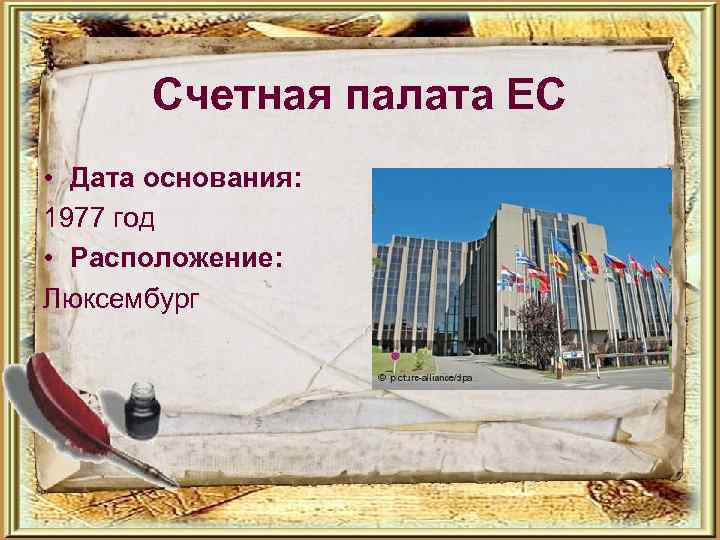 Счетная палата ЕС

• Дата основания:
1977 год
• Расположение:
Люксембург

© picture-alliance/dpa